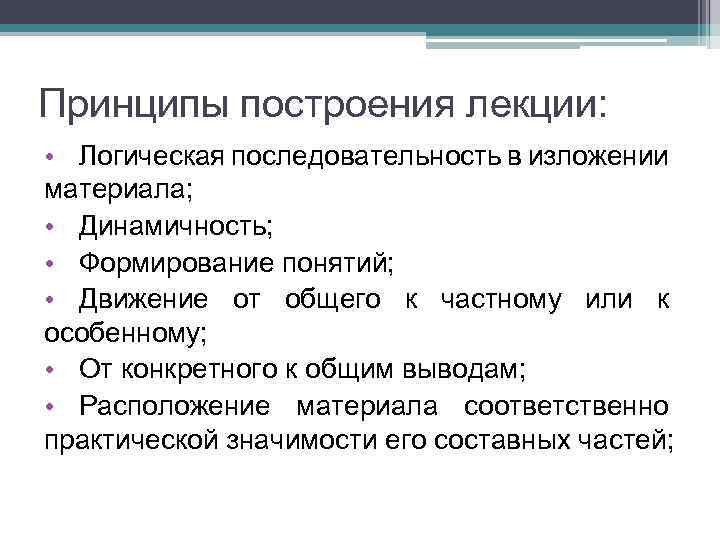 Принципы построения лекции:

• Логическая последовательность в изложении материала;

• Динамичность;

• Формирование понятий;

• Движение от общего к частному или к особенному;

• От конкретного к общим выводам;

• Расположение материала соответственно практической значимости его составных частей;